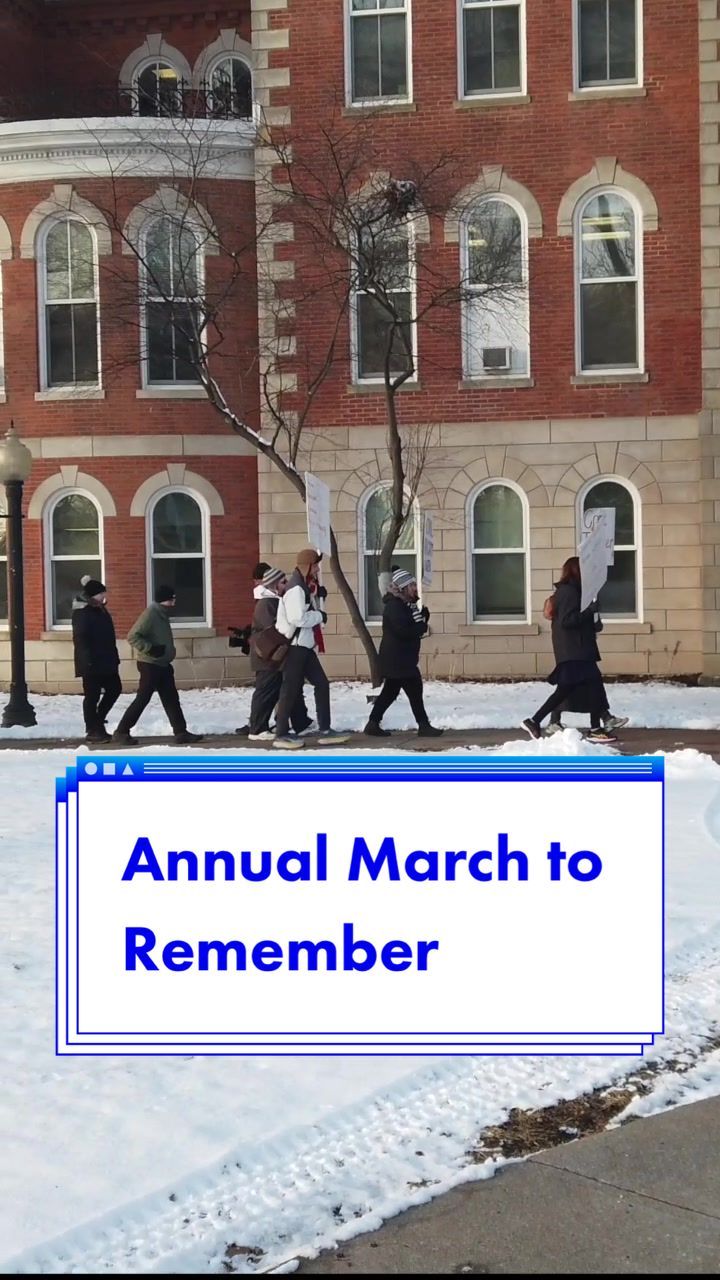 Annual March to Remember